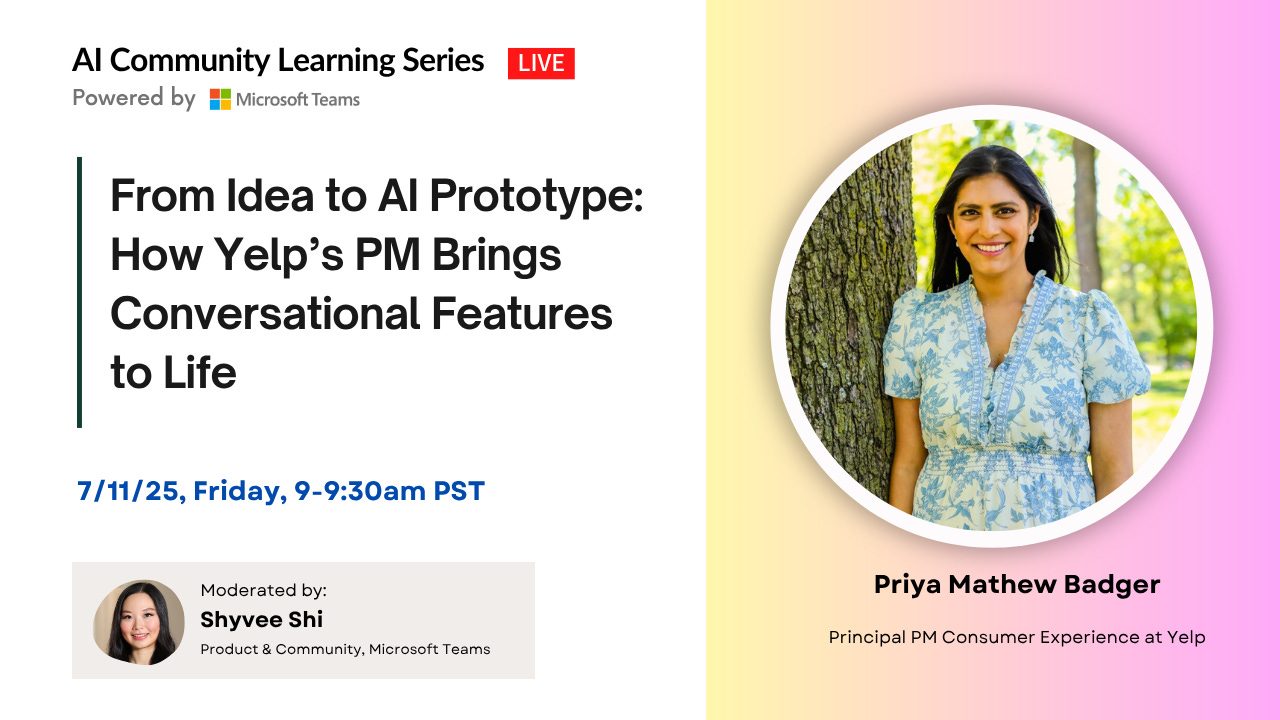 AI Community Learning Series LIVE
Powered by Microsoft Teams

From Idea to AI Prototype: How Yelp's PM Brings Conversational Features to Life

7/11/25, Friday, 9-9:30am PST

Moderated by:
Shyvee Shi
Product & Community, Microsoft Teams

Priya Mathew Badger

Principal PM Consumer Experience at Yelp